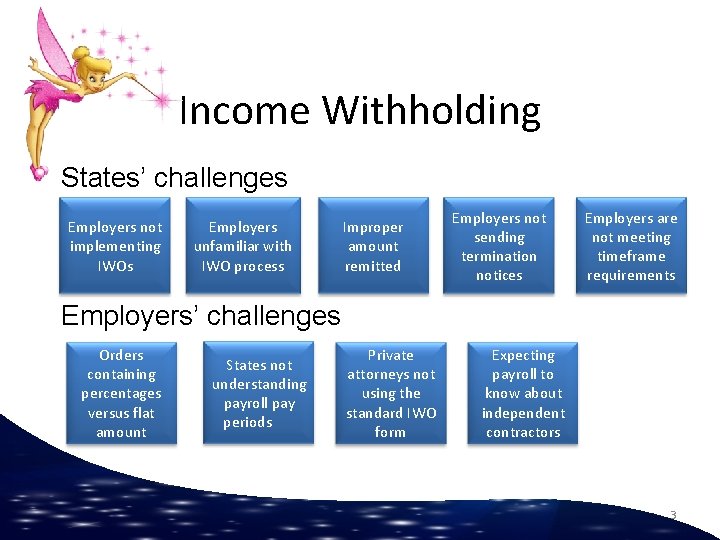 Income Withholding

States' challenges

Employers not implementing IWOs

Employers unfamiliar with IWO process

Improper amount remitted

Employers not sending termination notices

Employers are not meeting timeframe requirements

Employers' challenges

Orders containing percentages versus flat amount

States not understanding payroll pay periods

Private attorneys not using the standard IWO form

Expecting payroll to know about independent contractors

3